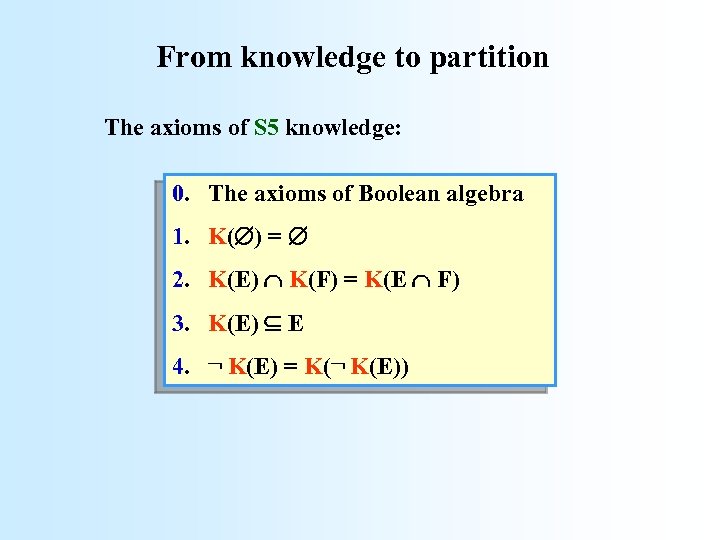 From knowledge to partition

The axioms of S5 knowledge:

0. The axioms of Boolean algebra

1. $K(\emptyset) = \emptyset$

2. $K(E) \cap K(F) = K(E \cap F)$

3. $K(E) \subseteq E$

4. $\neg K(E) = K(\neg K(E))$